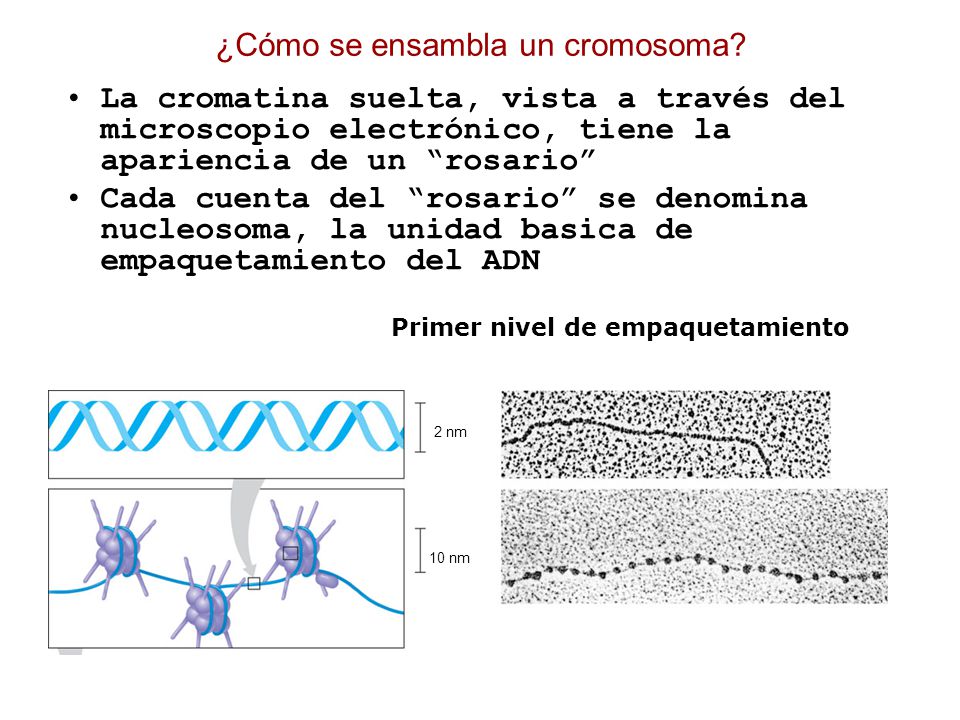 ¿Cómo se ensambla un cromosoma?

• La cromatina suelta, vista a través del microscopio electrónico, tiene la apariencia de un “rosario”

• Cada cuenta del “rosario” se denomina nucleosoma, la unidad basica de empaquetamiento del ADN

Primer nivel de empaquetamiento

2 nm

10 nm